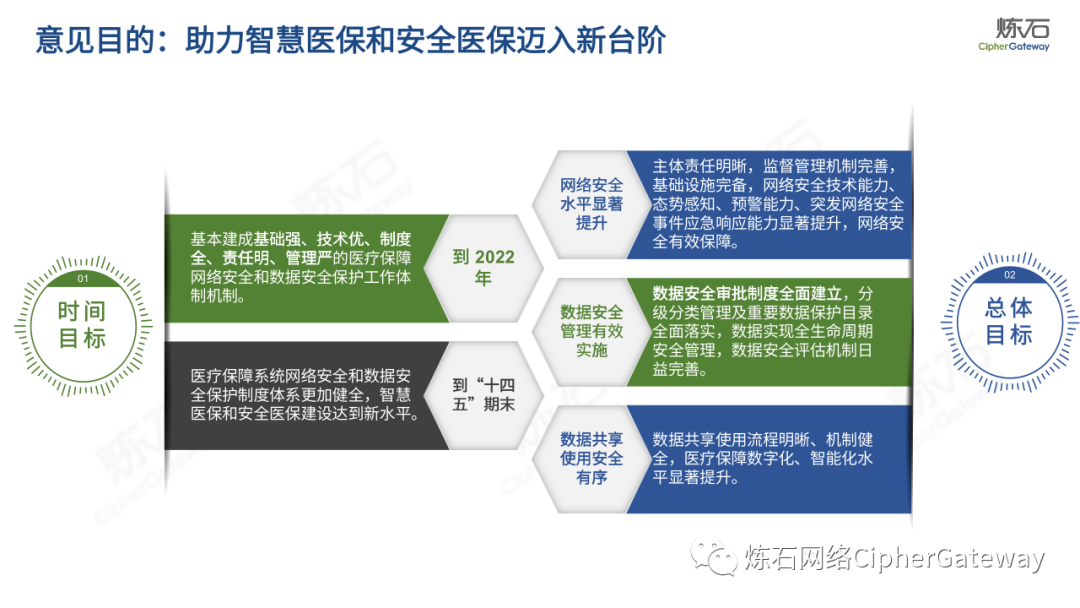 意见目的：助力智慧医保和安全医保迈入新台阶

炼石
CipherGateway

01
时间目标

基本建成基础强、技术优、制度全、责任明、管理严的医疗保障网络安全和数据安全保护工作体制机制。

到 2022 年

医疗保障系统网络安全和数据安全保护制度体系更加健全，智慧医保和安全医保建设达到新水平。

到“十四五”期末

网络安全水平显著提升

主体责任明晰，监督管理机制完善，基础设施完备，网络安全技术能力、态势感知、预警能力、突发网络安全事件应急响应能力显著提升，网络安全有效保障。

数据安全管理有效实施

数据安全审批制度全面建立，分级分类管理及重要数据保护目录全面落实，数据实现全生命周期安全管理，数据安全评估机制日益完善。

数据共享使用安全有序

数据共享使用流程明晰、机制健全，医疗保障数字化、智能化水平显著提升。

02
总体目标

炼石网络CipherGateway